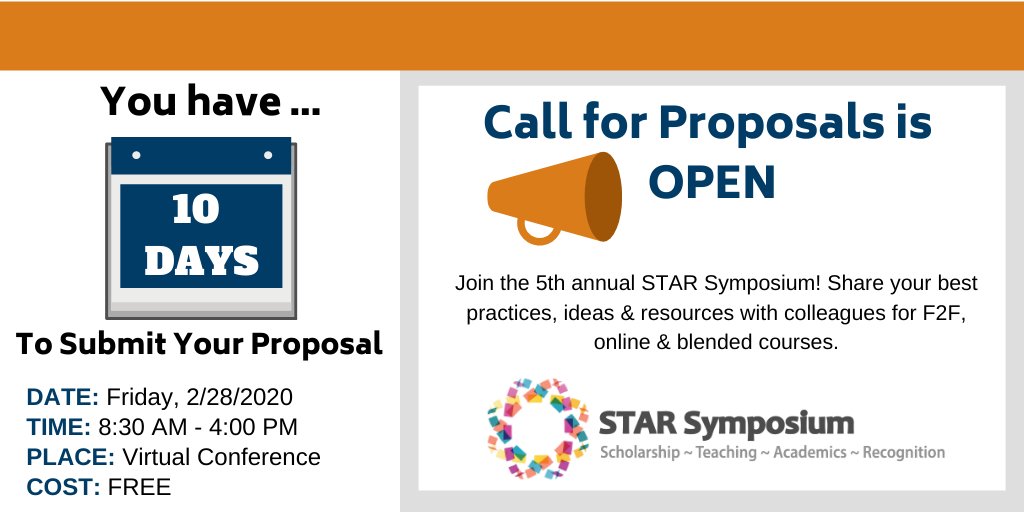 You have ...

10 DAYS

To Submit Your Proposal

DATE: Friday, 2/28/2020
TIME: 8:30 AM - 4:00 PM
PLACE: Virtual Conference
COST: FREE

Call for Proposals is OPEN

Join the 5th annual STAR Symposium! Share your best practices, ideas & resources with colleagues for F2F, online & blended courses.

STAR Symposium
Scholarship ~ Teaching ~ Academics ~ Recognition